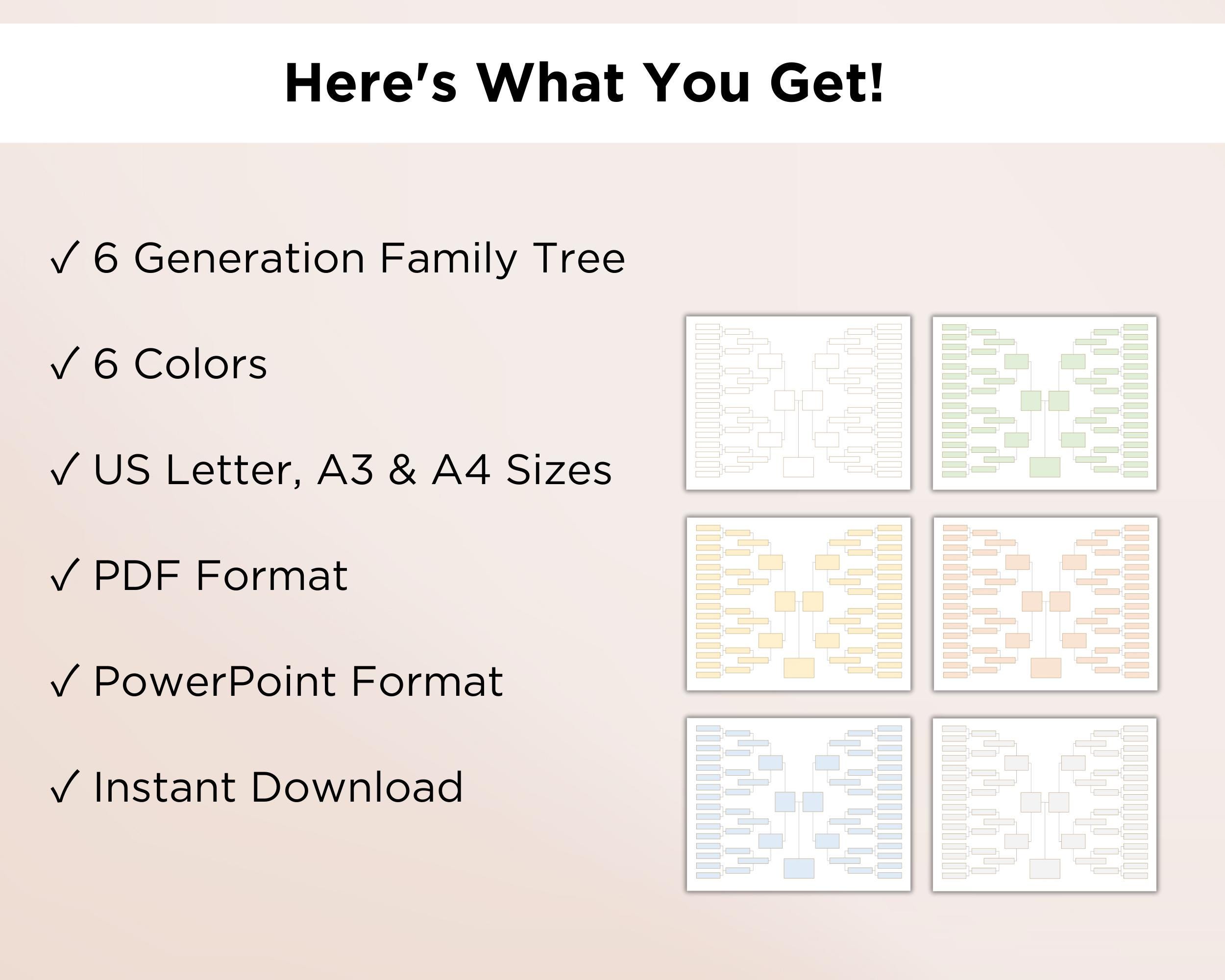 Here's What You Get!

✓ 6 Generation Family Tree

✓ 6 Colors

✓ US Letter, A3 & A4 Sizes

✓ PDF Format

✓ PowerPoint Format

✓ Instant Download